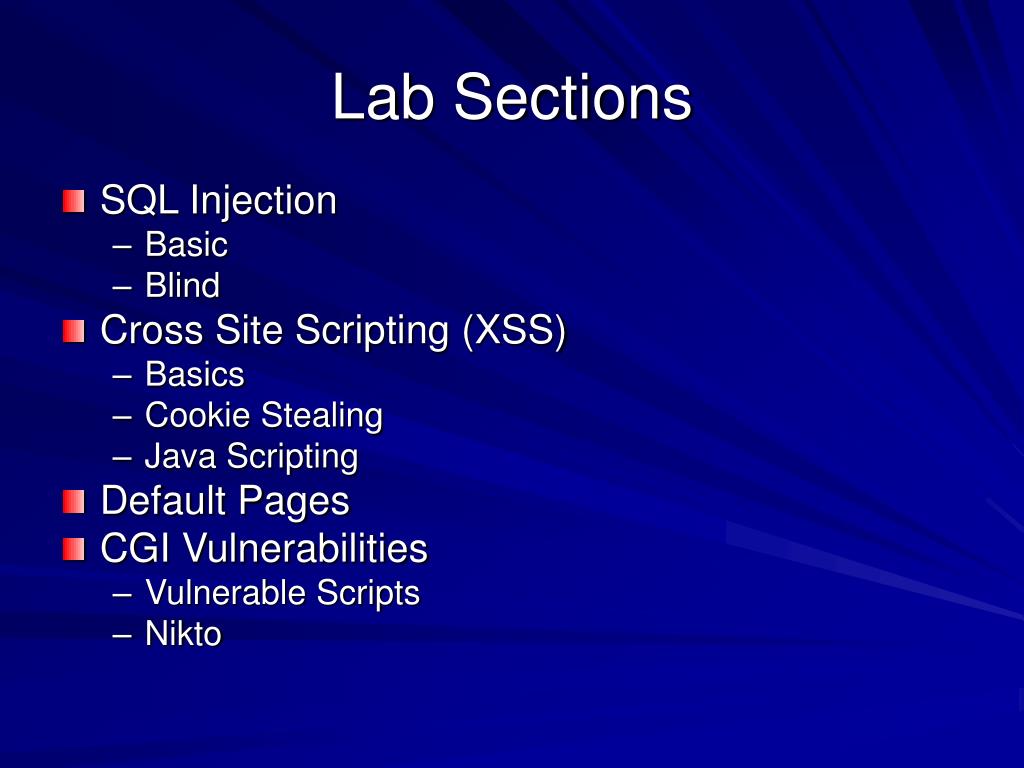 Lab Sections

SQL Injection
– Basic
– Blind

Cross Site Scripting (XSS)
– Basics
– Cookie Stealing
– Java Scripting

Default Pages

CGI Vulnerabilities
– Vulnerable Scripts
– Nikto